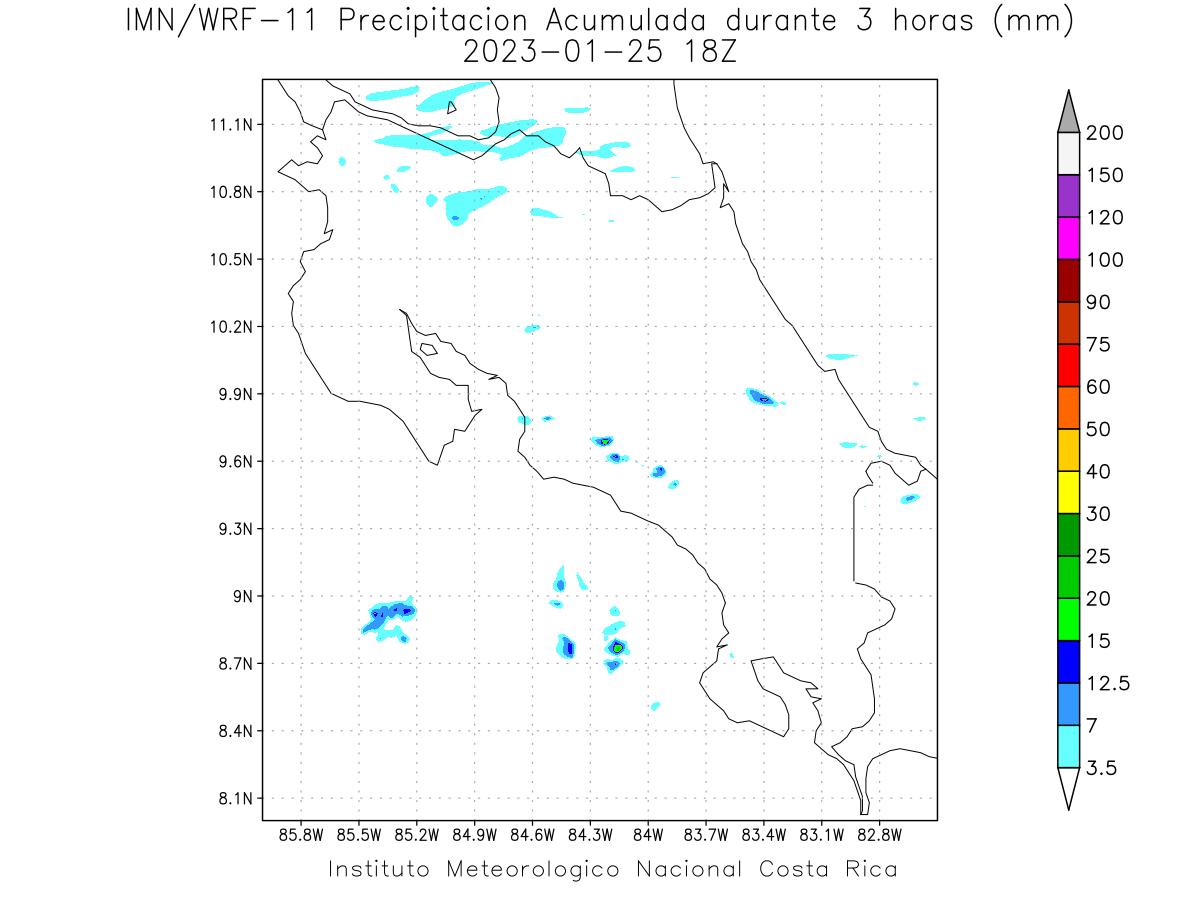 IMN/WRF-11 Precipitacion Acumulada durante 3 horas (mm)
2023-01-25 18Z

11.1N
10.8N
10.5N
10.2N
9.9N
9.6N
9.3N
9N
8.7N
8.4N
8.1N

85.8W 85.5W 85.2W 84.9W 84.6W 84.3W 84W 83.7W 83.4W 83.1W 82.8W

200
150
120
100
90
75
60
50
40
30
25
20
15
12.5
7
3.5

Instituto Meteorologico Nacional Costa Rica